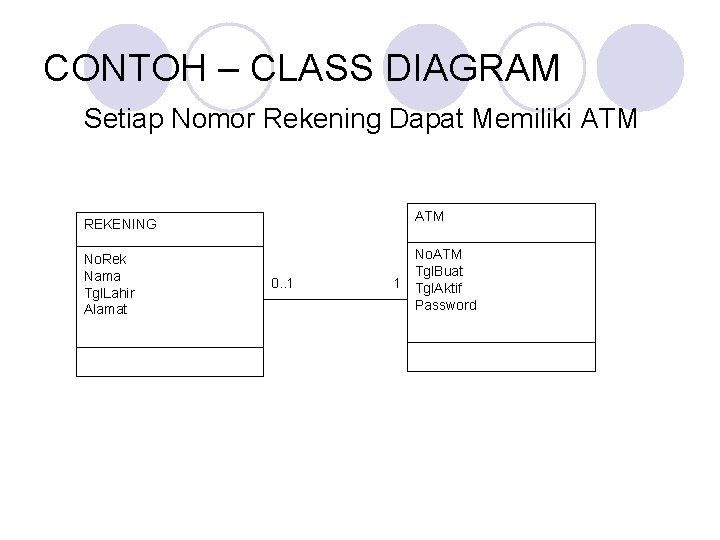 CONTOH – CLASS DIAGRAM

Setiap Nomor Rekening Dapat Memiliki ATM

REKENING

NoRek
Nama
TglLahir
Alamat

0..1

1

ATM

NoATM
TglBuat
TglAktif
Password